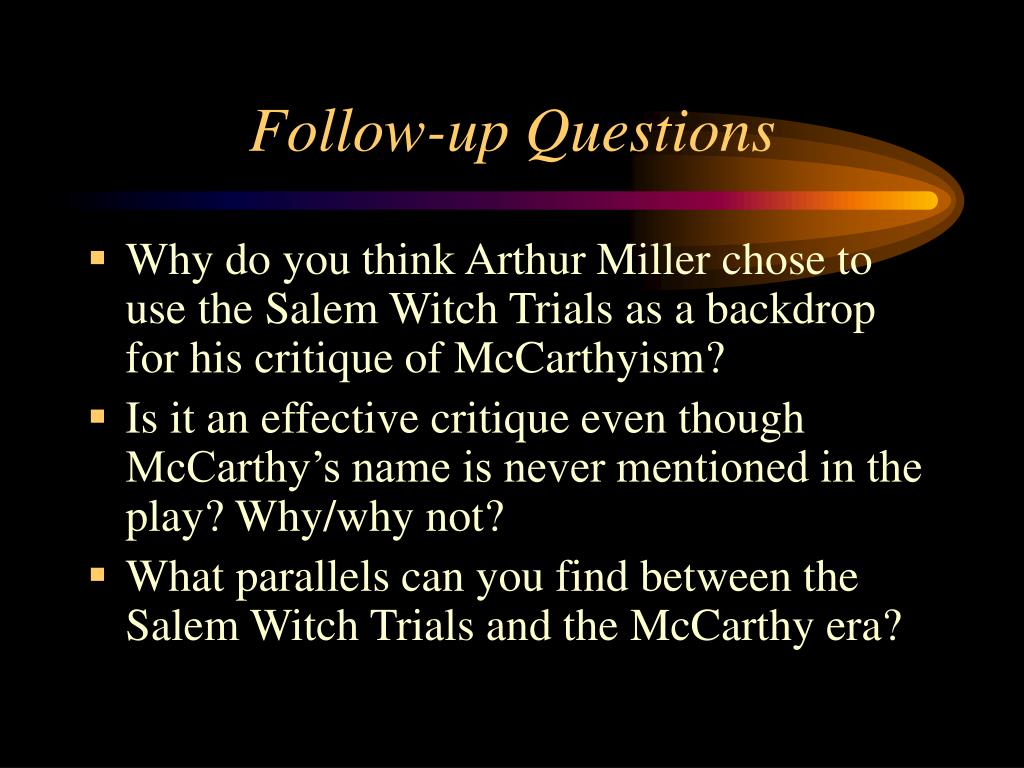 Follow-up Questions

▪ Why do you think Arthur Miller chose to use the Salem Witch Trials as a backdrop for his critique of McCarthyism?

▪ Is it an effective critique even though McCarthy’s name is never mentioned in the play? Why/why not?

▪ What parallels can you find between the Salem Witch Trials and the McCarthy era?